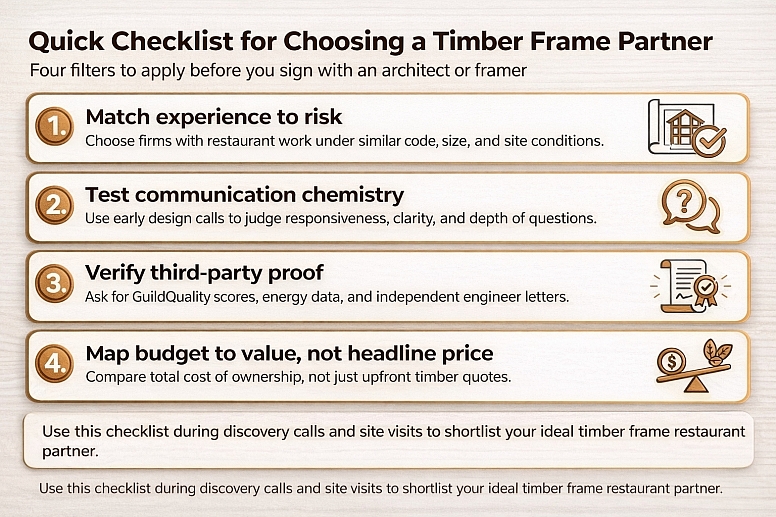 Quick Checklist for Choosing a Timber Frame Partner

Four filters to apply before you sign with an architect or framer

1. Match experience to risk

Choose firms with restaurant work under similar code, size, and site conditions.

2. Test communication chemistry

Use early design calls to judge responsiveness, clarity, and depth of questions.

3. Verify third-party proof

Ask for GuildQuality scores, energy data, and independent engineer letters.

4. Map budget to value, not headline price

Compare total cost of ownership, not just upfront timber quotes.

Use this checklist during discovery calls and site visits to shortlist your ideal timber frame restaurant partner.

Use this checklist during discovery calls and site visits to shortlist your ideal timber frame restaurant partner.